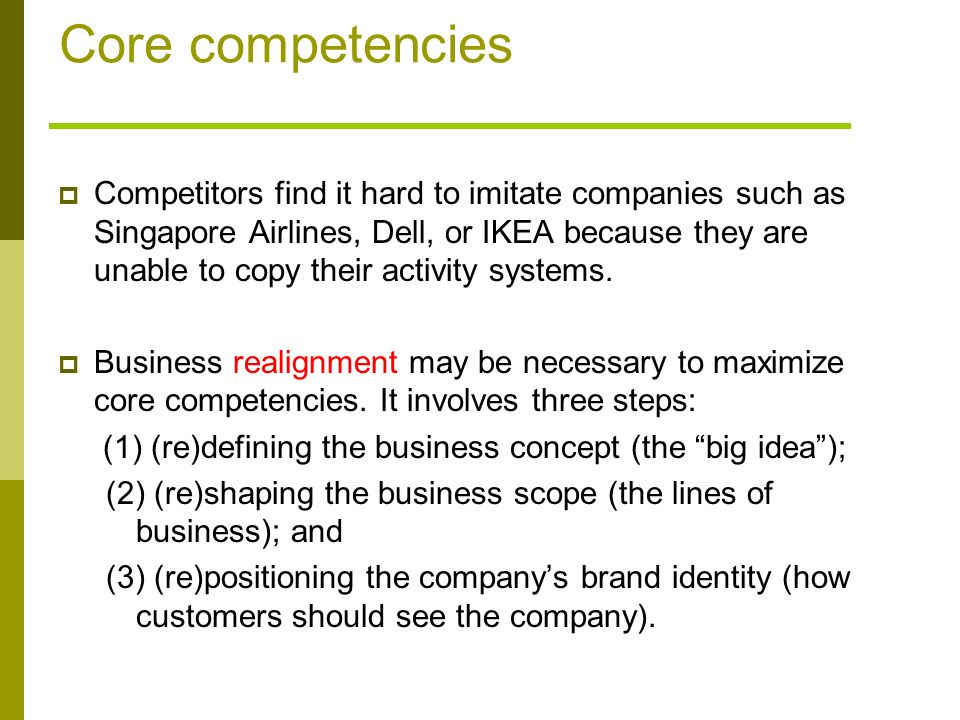 Core competencies

Competitors find it hard to imitate companies such as Singapore Airlines, Dell, or IKEA because they are unable to copy their activity systems.

Business realignment may be necessary to maximize core competencies. It involves three steps:

(1) (re)defining the business concept (the “big idea”);

(2) (re)shaping the business scope (the lines of business); and

(3) (re)positioning the company’s brand identity (how customers should see the company).